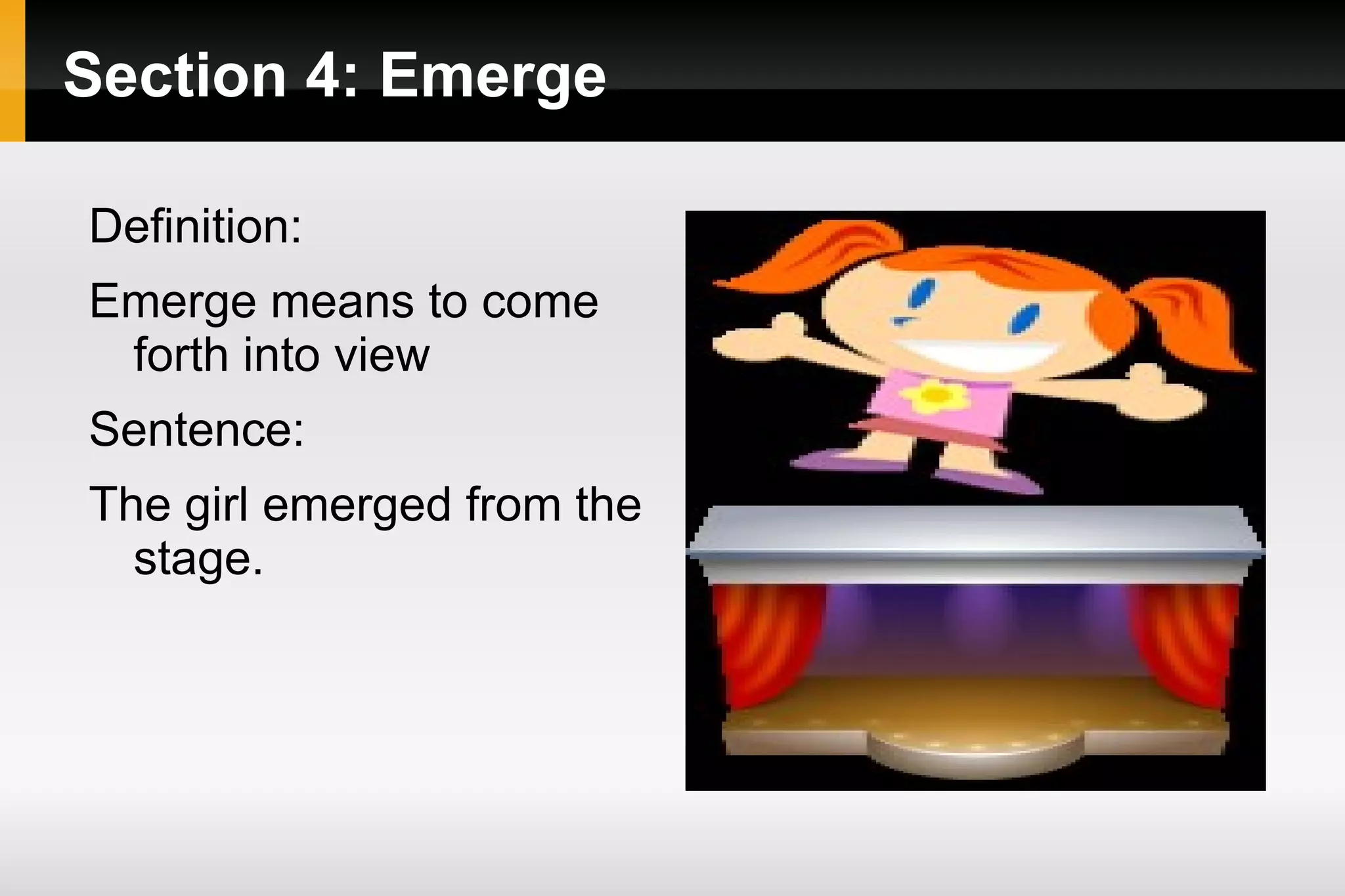 Section 4: Emerge

Definition:

Emerge means to come forth into view

Sentence:

The girl emerged from the stage.